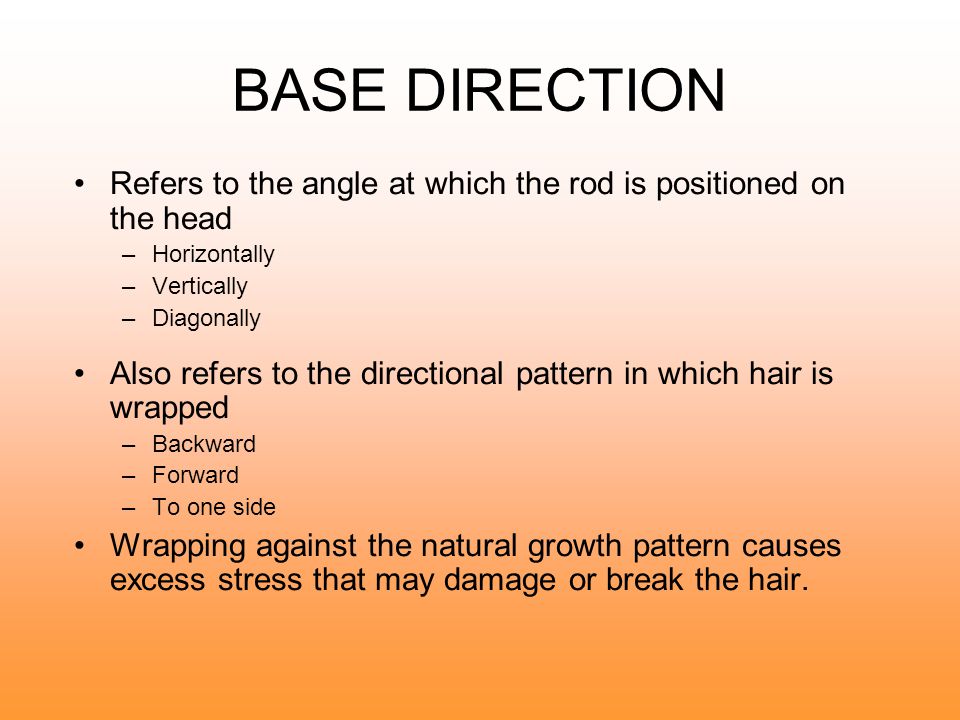 BASE DIRECTION

• Refers to the angle at which the rod is positioned on the head
– Horizontally
– Vertically
– Diagonally

• Also refers to the directional pattern in which hair is wrapped
– Backward
– Forward
– To one side

• Wrapping against the natural growth pattern causes excess stress that may damage or break the hair.